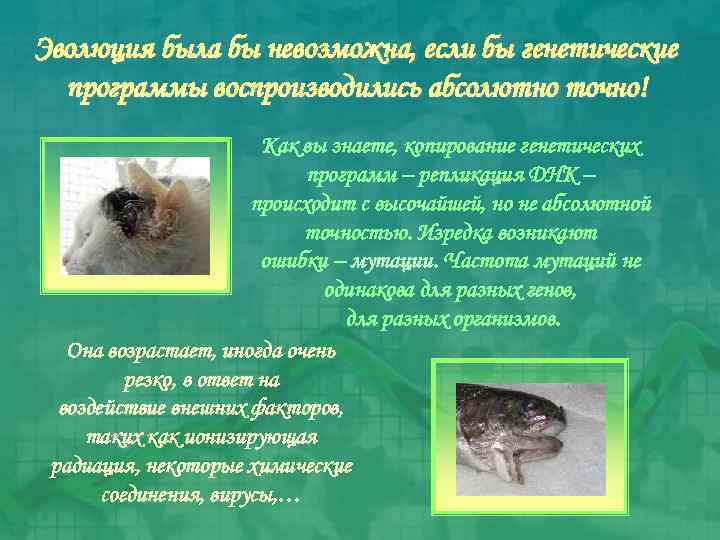 Эволюция была бы невозможна, если бы генетические программы воспроизводились абсолютно точно!

Как вы знаете, копирование генетических программ – репликация ДНК – происходит с высочайшей, но не абсолютной точностью. Изредка возникают ошибки – мутации. Частота мутаций не одинакова для разных генов, для разных организмов.

Она возрастает, иногда очень резко, в ответ на воздействие внешних факторов, таких как ионизирующая радиация, некоторые химические соединения, вирусы,…